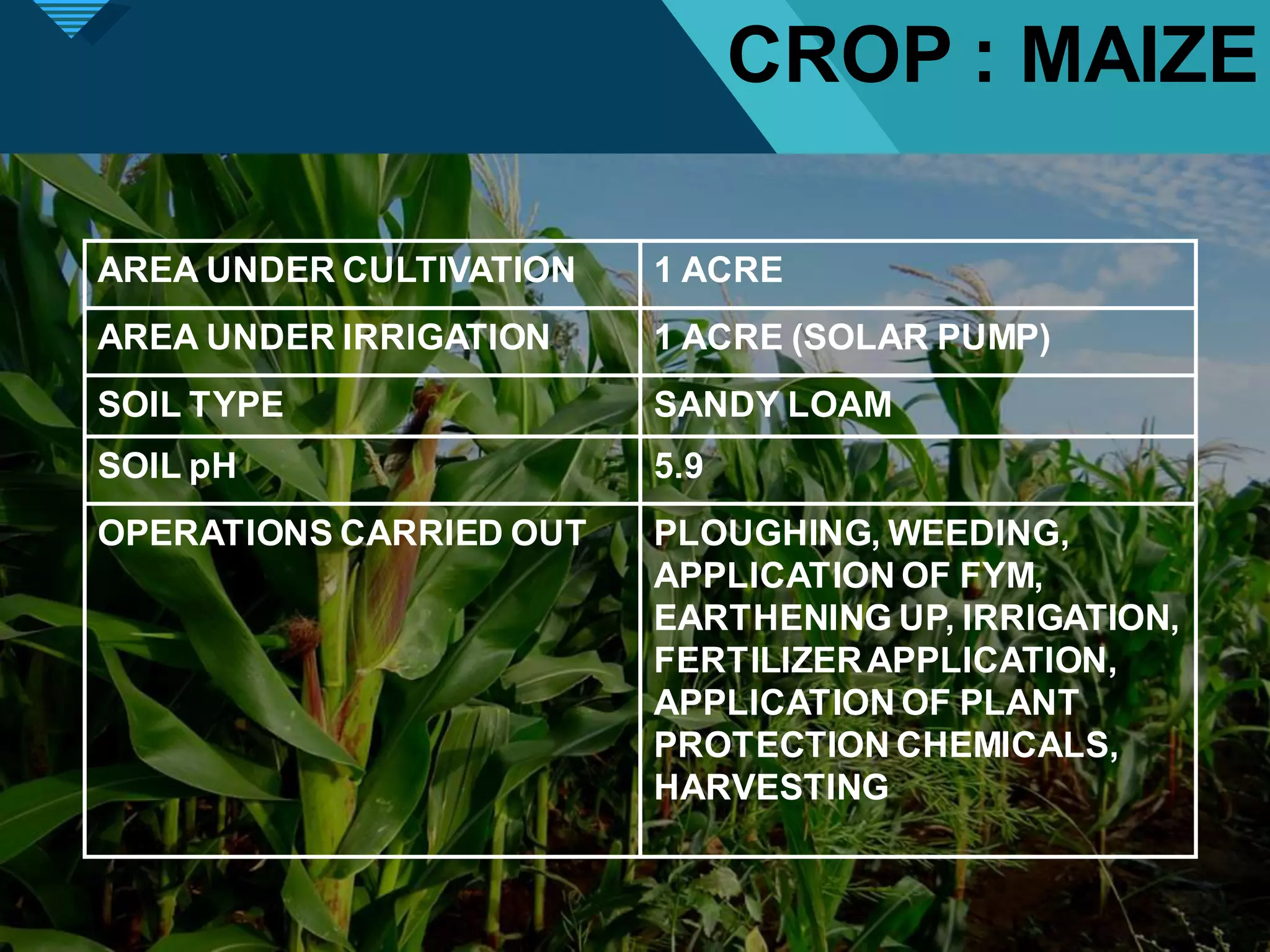 CROP : MAIZE

| AREA UNDER CULTIVATION | 1 ACRE |
|---|---|
| AREA UNDER IRRIGATION | 1 ACRE (SOLAR PUMP) |
| SOIL TYPE | SANDY LOAM |
| SOIL pH | 5.9 |
| OPERATIONS CARRIED OUT | PLOUGHING, WEEDING, APPLICATION OF FYM, EARTHENING UP, IRRIGATION, FERTILIZER APPLICATION, APPLICATION OF PLANT PROTECTION CHEMICALS, HARVESTING |